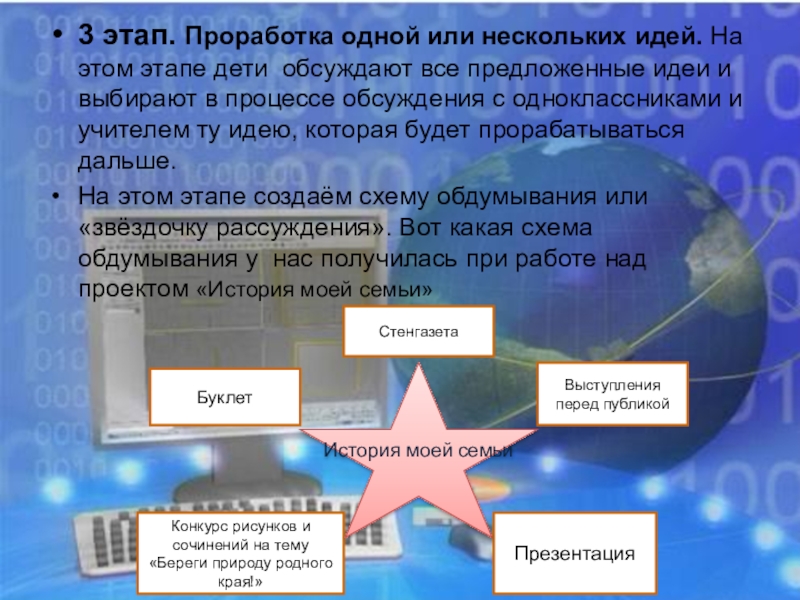 • 3 этап. Проработка одной или нескольких идей. На этом этапе дети  обсуждают все предложенные идеи и выбирают в процессе обсуждения с одноклассниками и учителем ту идею, которая будет прорабатываться дальше.

• На этом этапе создаём схему обдумывания или «звёздочку рассуждения». Вот какая схема обдумывания у  нас получилась при работе над проектом «История моей семьи»

Стенгазета

Буклет

Выступления перед публикой

История моей семьи

Конкурс рисунков и сочинений на тему «Береги природу родного края!»

Презентация